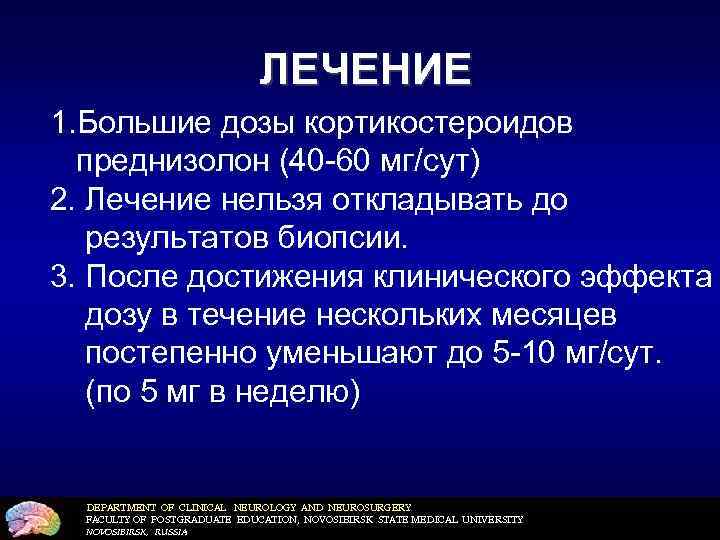 ЛЕЧЕНИЕ

1.Большие дозы кортикостероидов преднизолон (40-60 мг/сут)

2. Лечение нельзя откладывать до результатов биопсии.

3. После достижения клинического эффекта дозу в течение нескольких месяцев постепенно уменьшают до 5-10 мг/сут. (по 5 мг в неделю)

DEPARTMENT OF CLINICAL NEUROLOGY AND NEUROSURGERY
FACULTY OF POSTGRADUATE EDUCATION, NOVOSIBIRSK STATE MEDICAL UNIVERSITY
NOVOSIBIRSK, RUSSIA